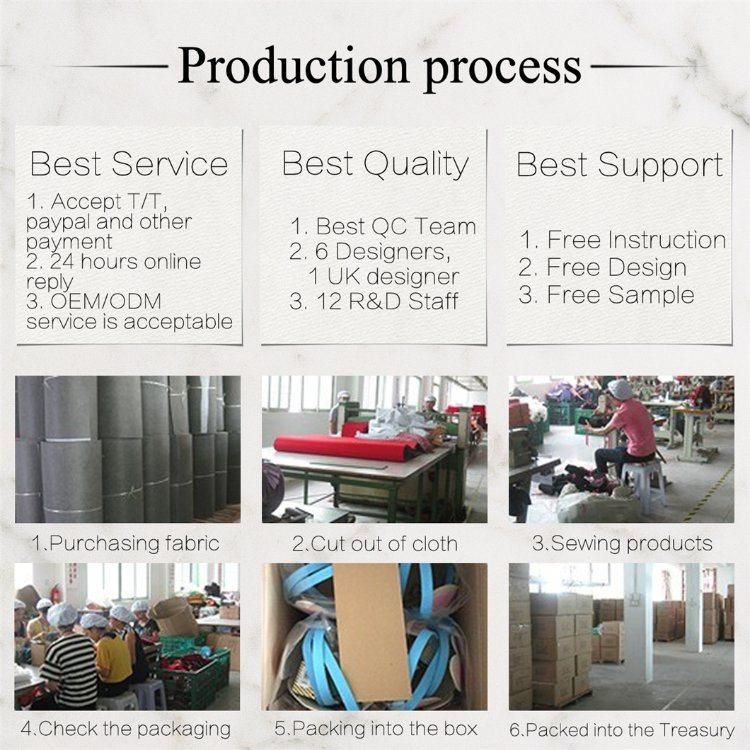 Production process

Best Service
1. Accept T/T, paypal and other payment
2. 24 hours online reply
3. OEM/ODM service is acceptable

Best Quality
1. Best QC Team
2. 6 Designers, 1 UK designer
3. 12 R&D Staff

Best Support
1. Free Instruction
2. Free Design
3. Free Sample

1.Purchasing fabric

2.Cut out of cloth

3.Sewing products

4.Check the packaging

5.Packing into the box

6.Packed into the Treasury